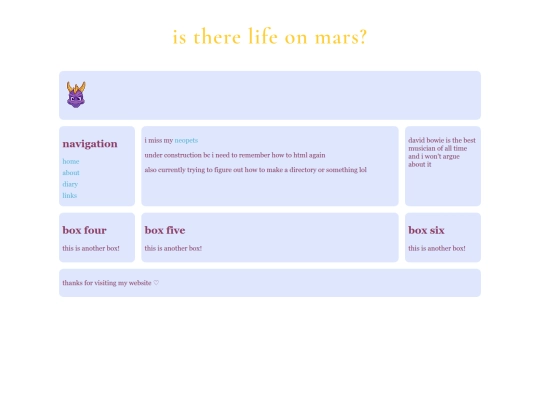 is there life on mars?

navigation

home
about
diary
links

i miss my neopets

under construction bc i need to remember how to html again

also currently trying to figure out how to make a directory or something lol

david bowie is the best musician of all time and i won't argue about it

box four

this is another box!

box five

this is another box!

box six

this is another box!

thanks for visiting my website ♡